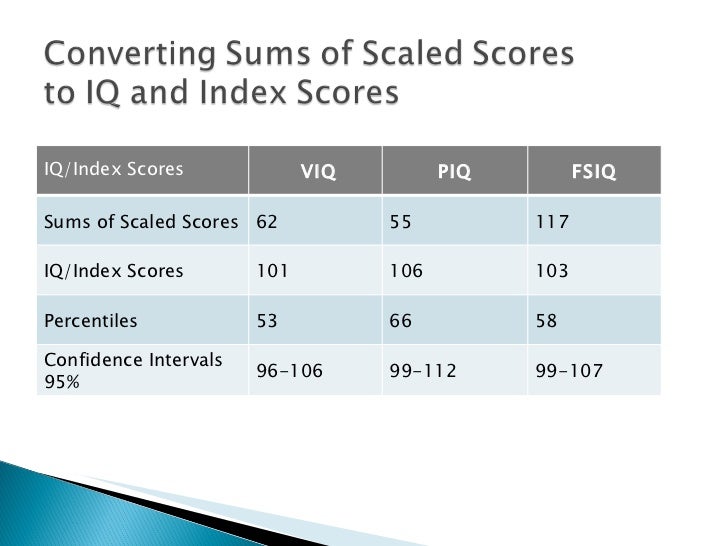 Converting Sums of Scaled Scores to IQ and Index Scores

| IQ/Index Scores | VIQ | PIQ | FSIQ |
|---|---|---|---|
| Sums of Scaled Scores | 62 | 55 | 117 |
| IQ/Index Scores | 101 | 106 | 103 |
| Percentiles | 53 | 66 | 58 |
| Confidence Intervals 95% | 96-106 | 99-112 | 99-107 |